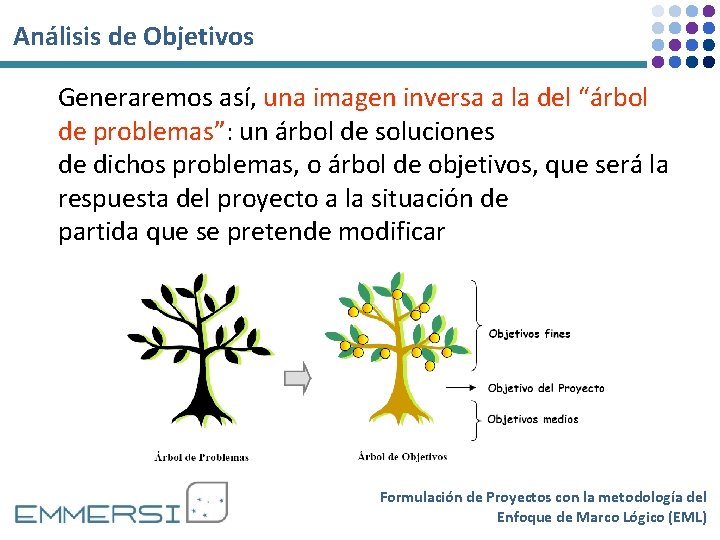 Análisis de Objetivos

Generaremos así, una imagen inversa a la del “árbol de problemas”: un árbol de soluciones de dichos problemas, o árbol de objetivos, que será la respuesta del proyecto a la situación de partida que se pretende modificar

Objetivos fines

Objetivo del Proyecto

Objetivos medios

Árbol de Problemas

Árbol de Objetivos

EMMERSI

Formulación de Proyectos con la metodología del Enfoque de Marco Lógico (EML)